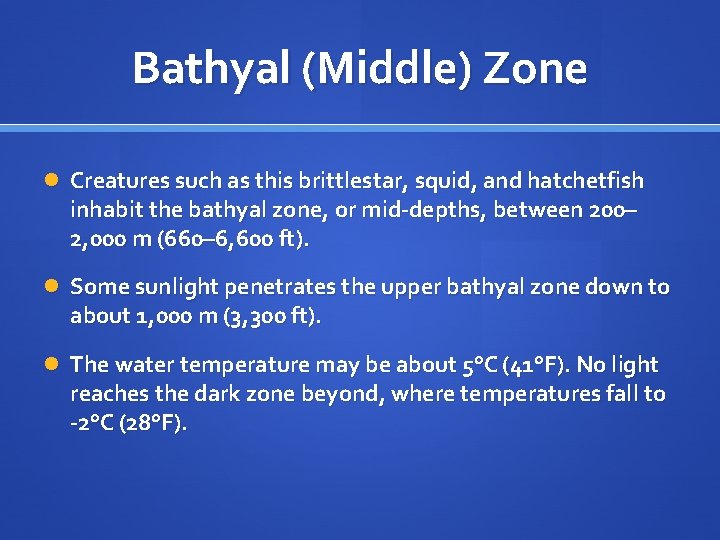 Bathyal (Middle) Zone

Creatures such as this brittlestar, squid, and hatchetfish inhabit the bathyal zone, or mid-depths, between 200–2,000 m (660–6,600 ft).

Some sunlight penetrates the upper bathyal zone down to about 1,000 m (3,300 ft).

The water temperature may be about 5°C (41°F). No light reaches the dark zone beyond, where temperatures fall to -2°C (28°F).